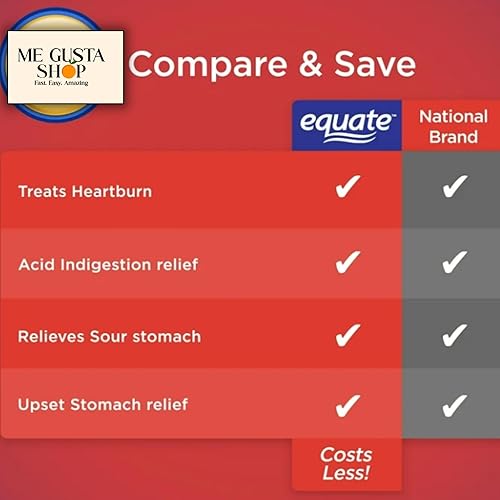 ME GUSTA SHOP
Fast. Easy. Amazing

Compare & Save

| | equate™ | National Brand |
|---|---|---|
| Treats Heartburn | ✓ | ✓ |
| Acid Indigestion relief | ✓ | ✓ |
| Relieves Sour stomach | ✓ | ✓ |
| Upset Stomach relief | ✓ | ✓ |
| | Costs Less! | |